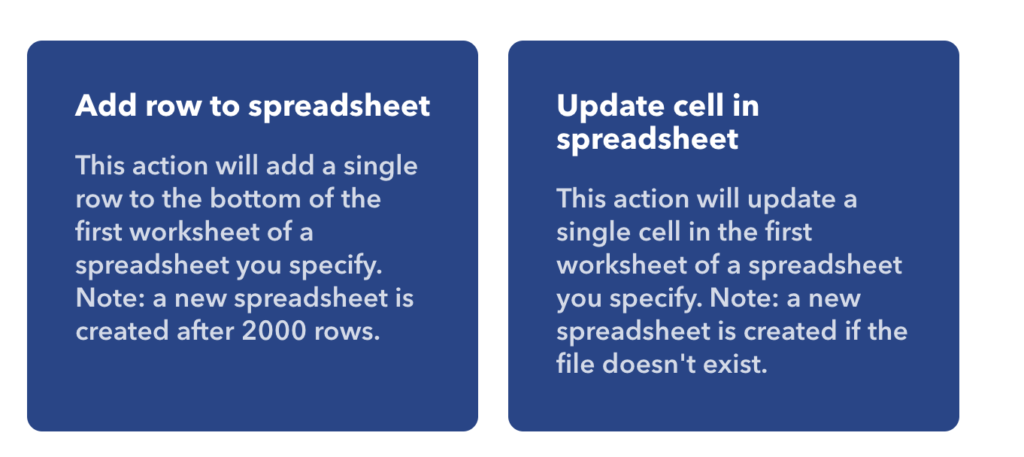 Add row to spreadsheet

This action will add a single row to the bottom of the first worksheet of a spreadsheet you specify. Note: a new spreadsheet is created after 2000 rows.

Update cell in spreadsheet

This action will update a single cell in the first worksheet of a spreadsheet you specify. Note: a new spreadsheet is created if the file doesn't exist.